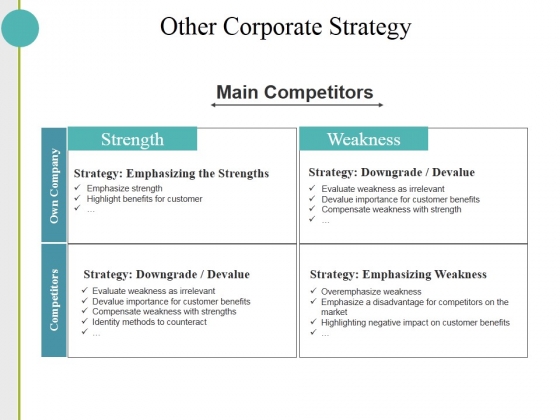 Other Corporate Strategy

Main Competitors

Own Company

Strength

Strategy: Emphasizing the Strengths
✓ Emphasize strength
✓ Highlight benefits for customer
✓ …

Weakness

Strategy: Downgrade / Devalue
✓ Evaluate weakness as irrelevant
✓ Devalue importance for customer benefits
✓ Compensate weakness with strength
✓ …

Competitors

Strategy: Downgrade / Devalue
✓ Evaluate weakness as irrelevant
✓ Devalue importance for customer benefits
✓ Compensate weakness with strengths
✓ Identity methods to counteract
✓ …

Strategy: Emphasizing Weakness
✓ Overemphasize weakness
✓ Emphasize a disadvantage for competitors on the market
✓ Highlighting negative impact on customer benefits
✓ …